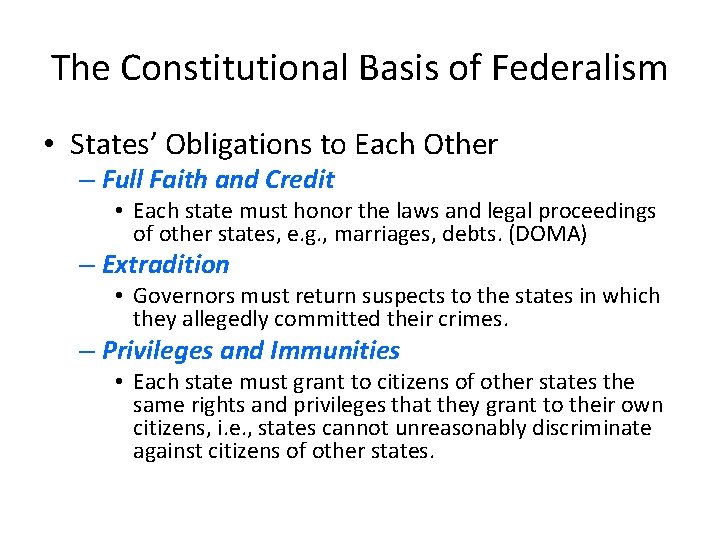 The Constitutional Basis of Federalism

• States' Obligations to Each Other
– Full Faith and Credit
• Each state must honor the laws and legal proceedings of other states, e.g., marriages, debts. (DOMA)
– Extradition
• Governors must return suspects to the states in which they allegedly committed their crimes.
– Privileges and Immunities
• Each state must grant to citizens of other states the same rights and privileges that they grant to their own citizens, i.e., states cannot unreasonably discriminate against citizens of other states.